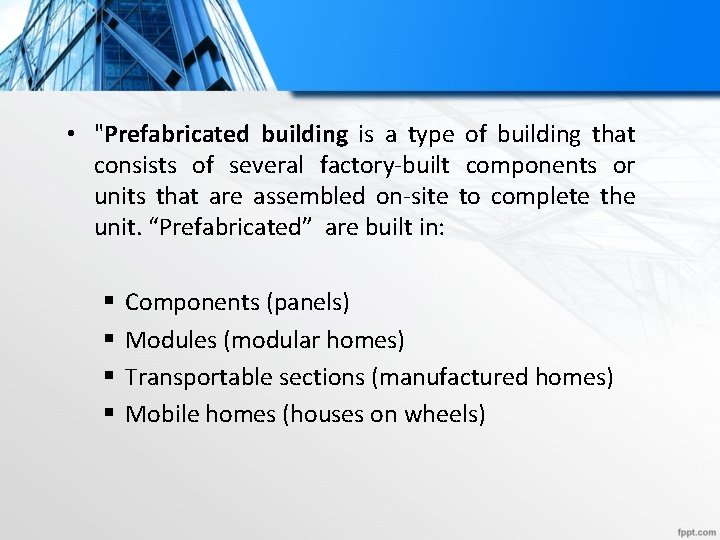 • "Prefabricated building is a type of building that consists of several factory-built components or units that are assembled on-site to complete the unit. “Prefabricated” are built in:

▪ Components (panels)
▪ Modules (modular homes)
▪ Transportable sections (manufactured homes)
▪ Mobile homes (houses on wheels)

fppt.com